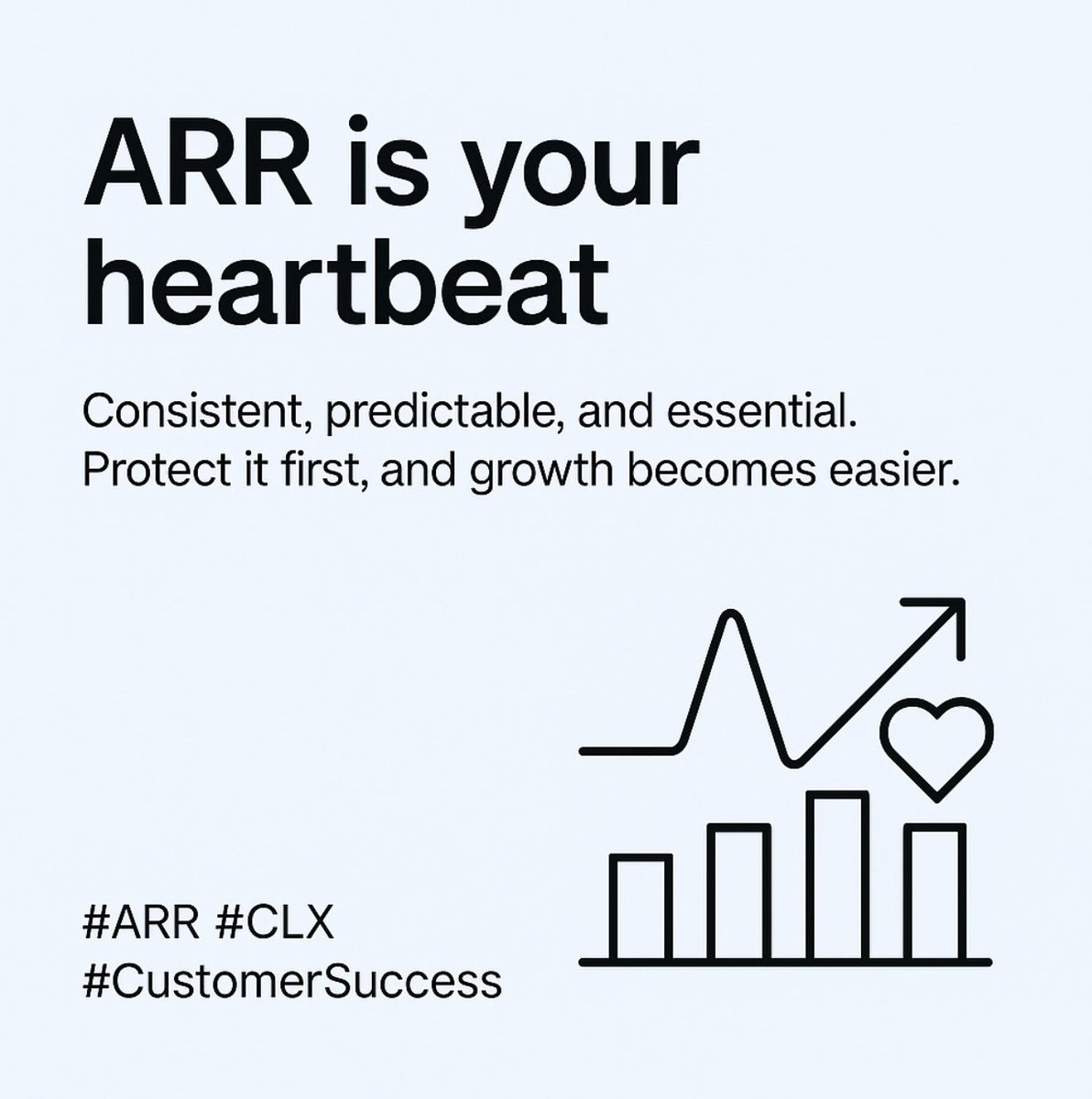 ARR is your heartbeat

Consistent, predictable, and essential.
Protect it first, and growth becomes easier.

#ARR #CLX
#CustomerSuccess